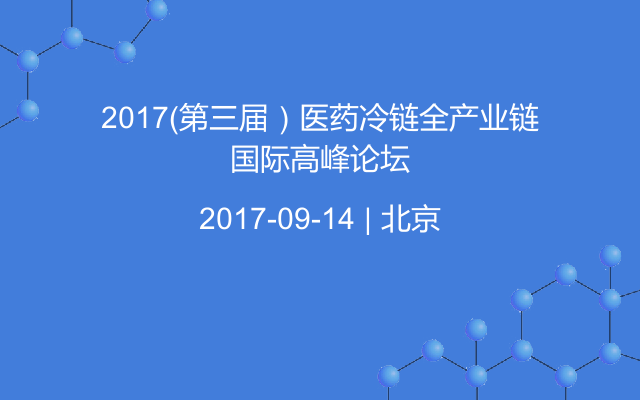 2017(第三届）医药冷链全产业链国际高峰论坛

2017-09-14 | 北京